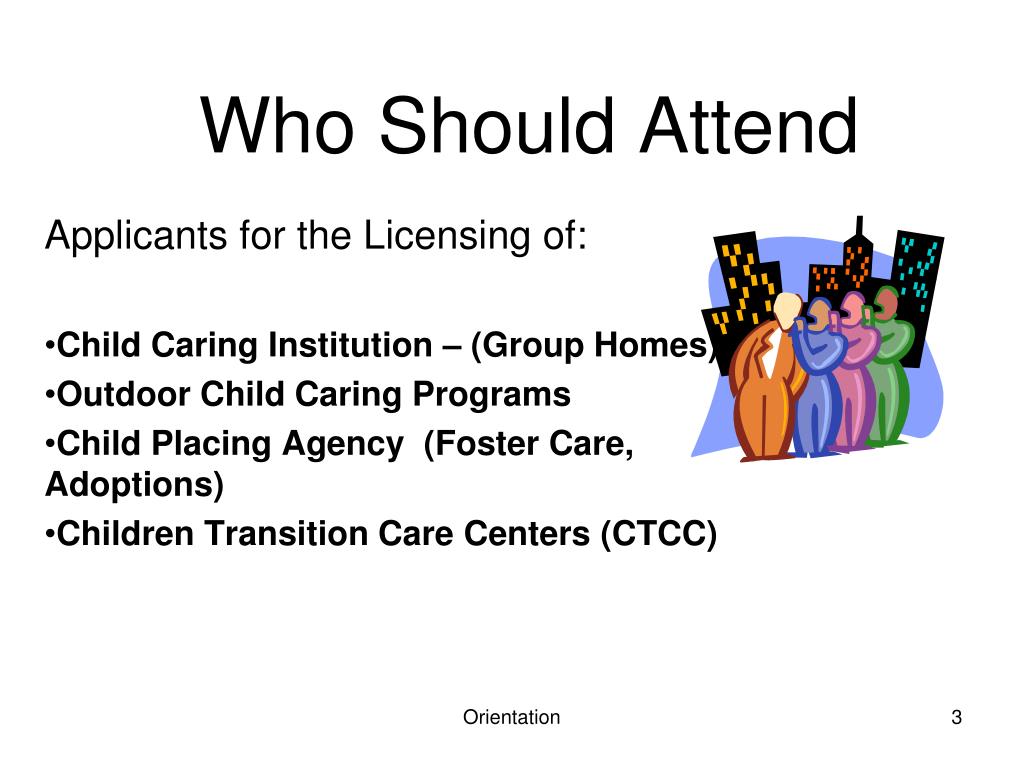 Who Should Attend

Applicants for the Licensing of:

•Child Caring Institution – (Group Homes)
•Outdoor Child Caring Programs
•Child Placing Agency (Foster Care, Adoptions)
•Children Transition Care Centers (CTCC)

Orientation

3